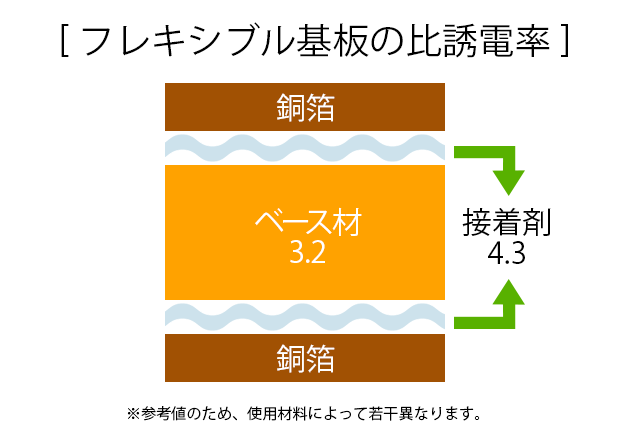 [ フレキシブル基板の比誘電率 ]

銅箔

ベース材
3.2

接着剤
4.3

銅箔

※参考値のため、使用材料によって若干異なります。